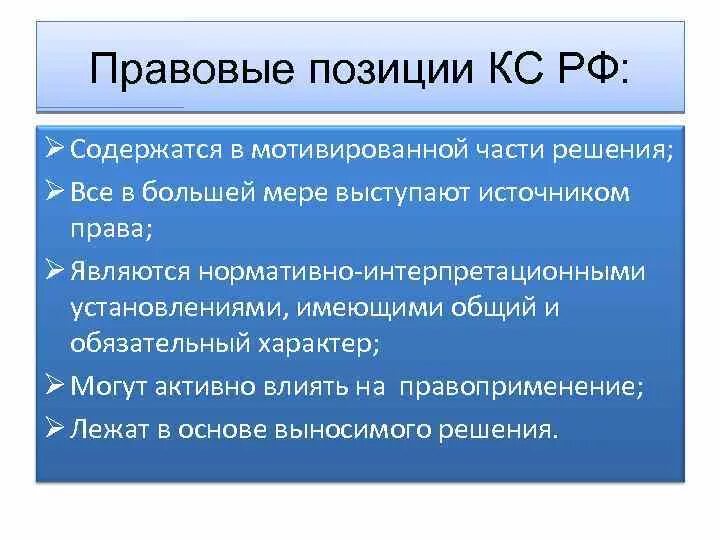 Правовые позиции КС РФ:

➢ Содержатся в мотивированной части решения;
➢ Все в большей мере выступают источником права;
➢ Являются нормативно-интерпретационными установлениями, имеющими общий и обязательный характер;
➢ Могут активно влиять на правоприменение;
➢ Лежат в основе выносимого решения.